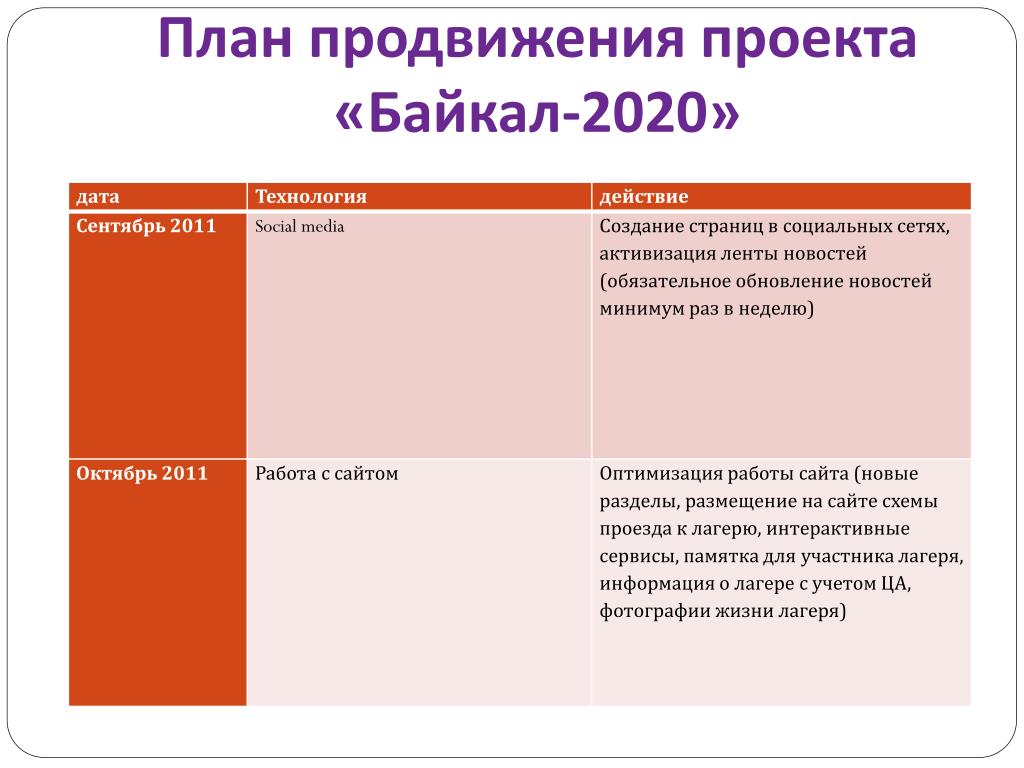 План продвижения проекта «Байкал-2020»

| дата | Технология | действие |
|---|---|---|
| Сентябрь 2011 | Social media | Создание страниц в социальных сетях, активизация ленты новостей (обязательное обновление новостей минимум раз в неделю) |
| Октябрь 2011 | Работа с сайтом | Оптимизация работы сайта (новые разделы, размещение на сайте схемы проезда к лагерю, интерактивные сервисы, памятка для участника лагеря, информация о лагере с учетом ЦА, фотографии жизни лагеря) |